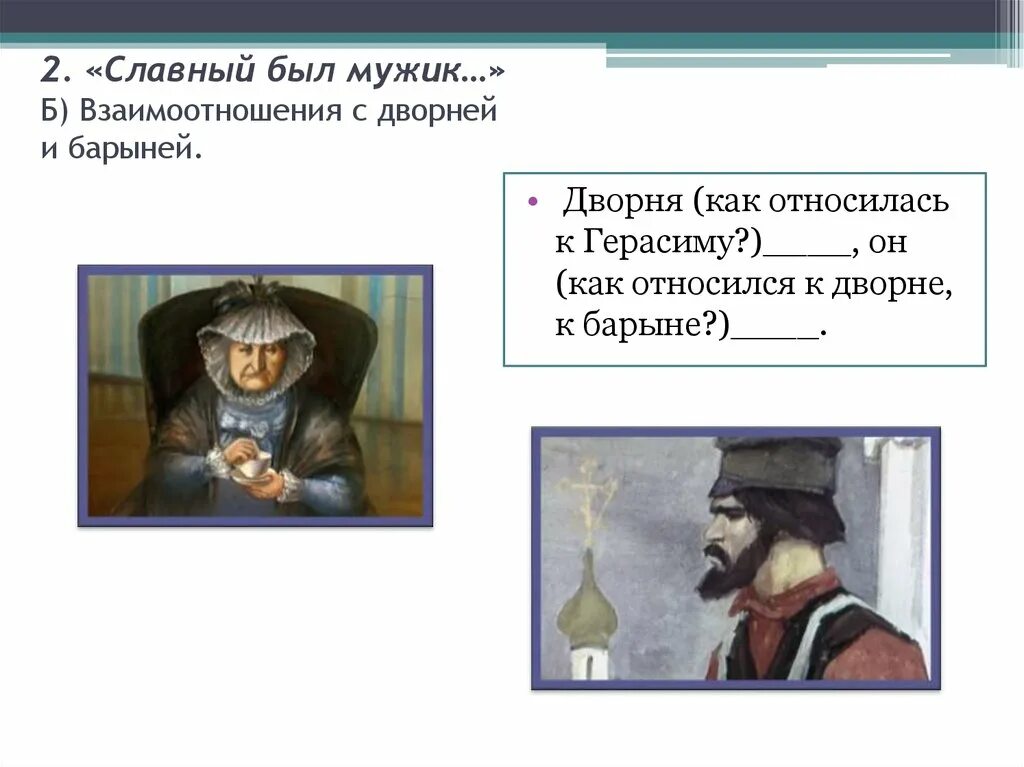 2. «Славный был мужик…»
Б) Взаимоотношения с дворней и барыней.

• Дворня (как относилась к Герасиму?)_____, он (как относился к дворне, к барыне?)_____.